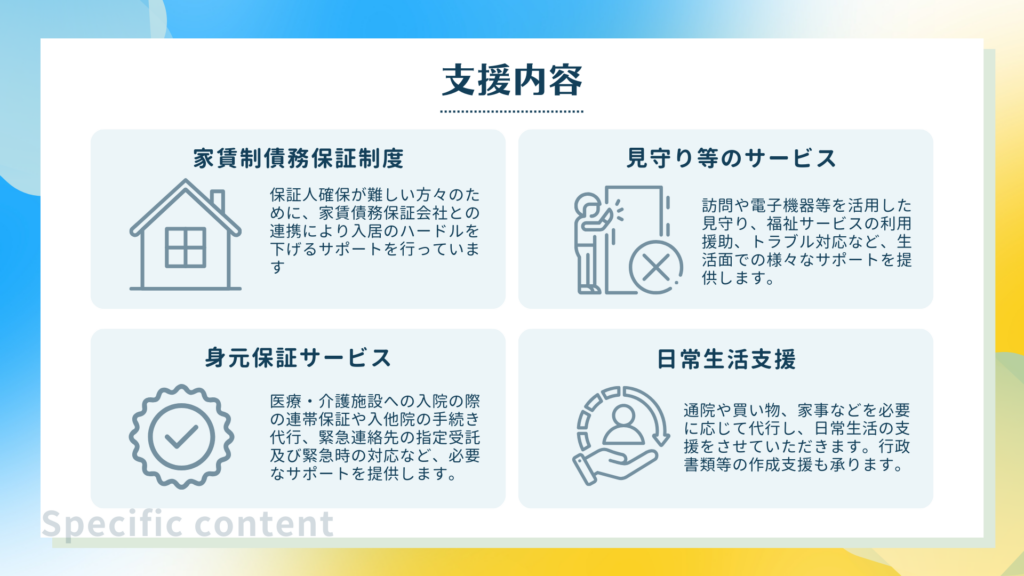 支援内容

家賃制債務保証制度

保証人確保が難しい方々のために、家賃債務保証会社との連携により入居のハードルを下げるサポートを行っています

見守り等のサービス

訪問や電子機器等を活用した見守り、福祉サービスの利用援助、トラブル対応など、生活面での様々なサポートを提供します。

身元保証サービス

医療・介護施設への入院の際の連帯保証や入他院の手続き代行、緊急連絡先の指定受託及び緊急時の対応など、必要なサポートを提供します。

日常生活支援

通院や買い物、家事などを必要に応じて代行し、日常生活の支援をさせていただきます。行政書類等の作成支援も承ります。

Specific content